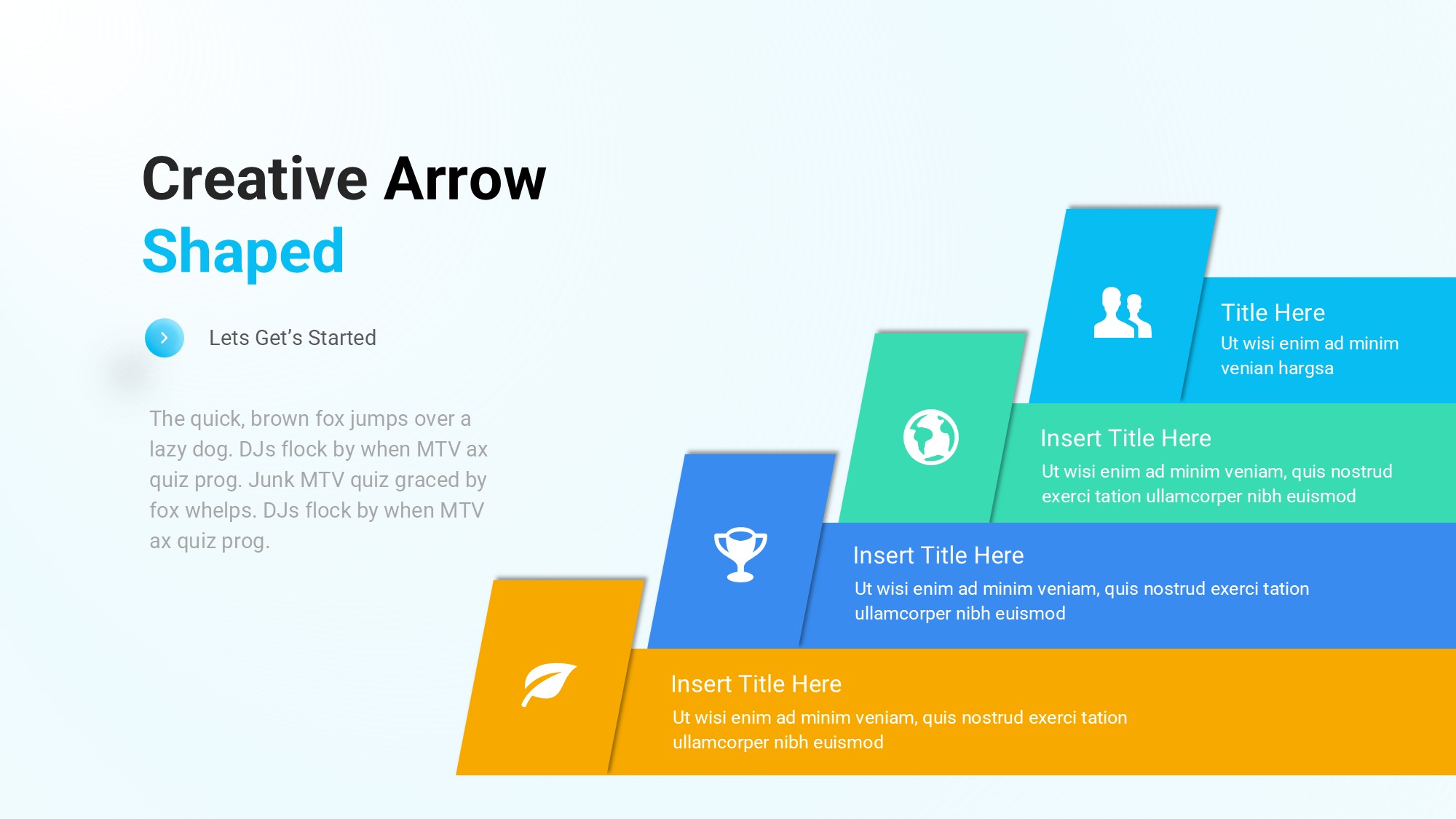 Creative Arrow
Shaped

Lets Get's Started

The quick, brown fox jumps over a lazy dog. DJs flock by when MTV ax quiz prog. Junk MTV quiz graced by fox whelps. DJs flock by when MTV ax quiz prog.

Title Here
Ut wisi enim ad minim venian hargsa

Insert Title Here
Ut wisi enim ad minim veniam, quis nostrud exerci tation ullamcorper nibh euismod

Insert Title Here
Ut wisi enim ad minim veniam, quis nostrud exerci tation ullamcorper nibh euismod

Insert Title Here
Ut wisi enim ad minim veniam, quis nostrud exerci tation ullamcorper nibh euismod